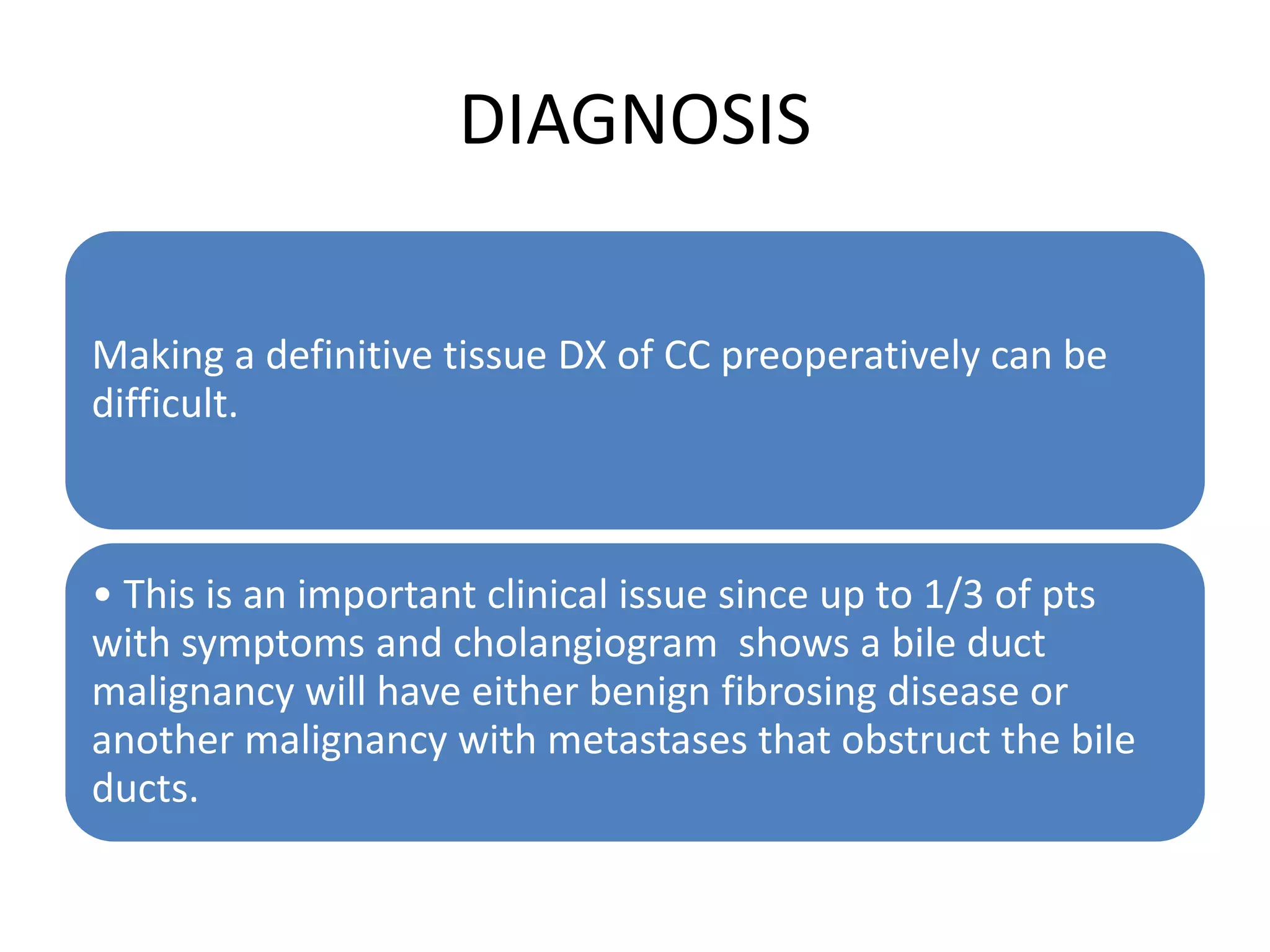 DIAGNOSIS

Making a definitive tissue DX of CC preoperatively can be difficult.

• This is an important clinical issue since up to 1/3 of pts with symptoms and cholangiogram  shows a bile duct malignancy will have either benign fibrosing disease or another malignancy with metastases that obstruct the bile ducts.